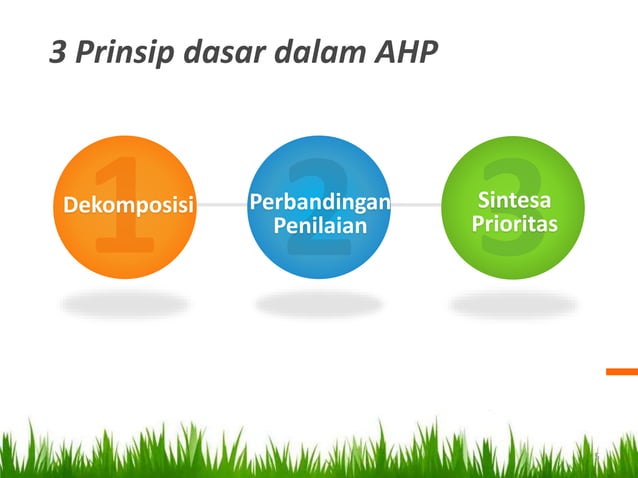 3 Prinsip dasar dalam AHP

1
Dekomposisi

2
Perbandingan Penilaian

3
Sintesa Prioritas